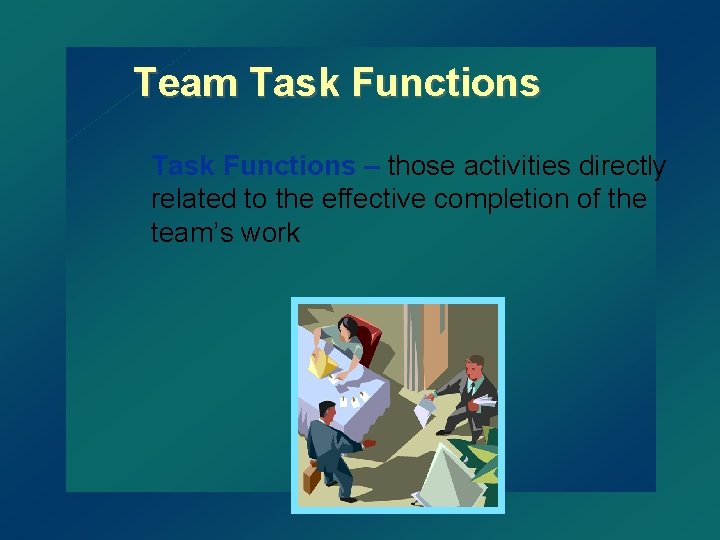 Team Task Functions

Task Functions – those activities directly related to the effective completion of the team's work